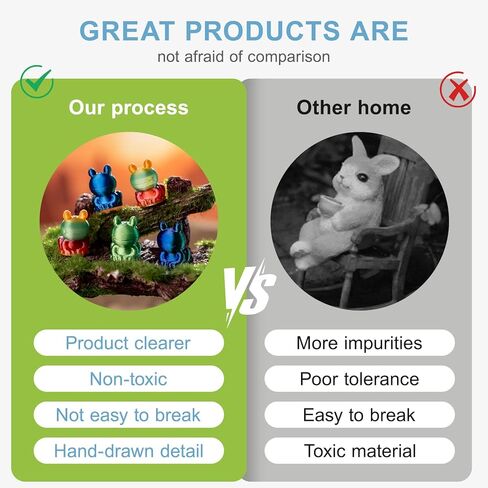 GREAT PRODUCTS ARE
not afraid of comparison

Our process

Product clearer

Non-toxic

Not easy to break

Hand-drawn detail

VS

Other home

More impurities

Poor tolerance

Easy to break

Toxic material